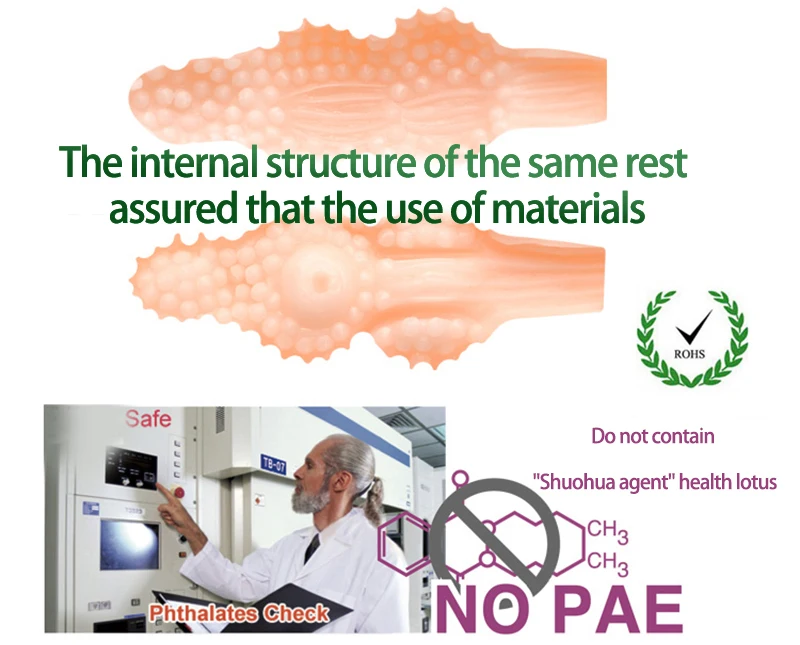 The internal structure of the same rest assured that the use of materials

ROHS

Safe

TB-07

Phthalates Check

Do not contain

"Shuohua agent" health lotus

$CH_3$

$CH_3$

NO PAE